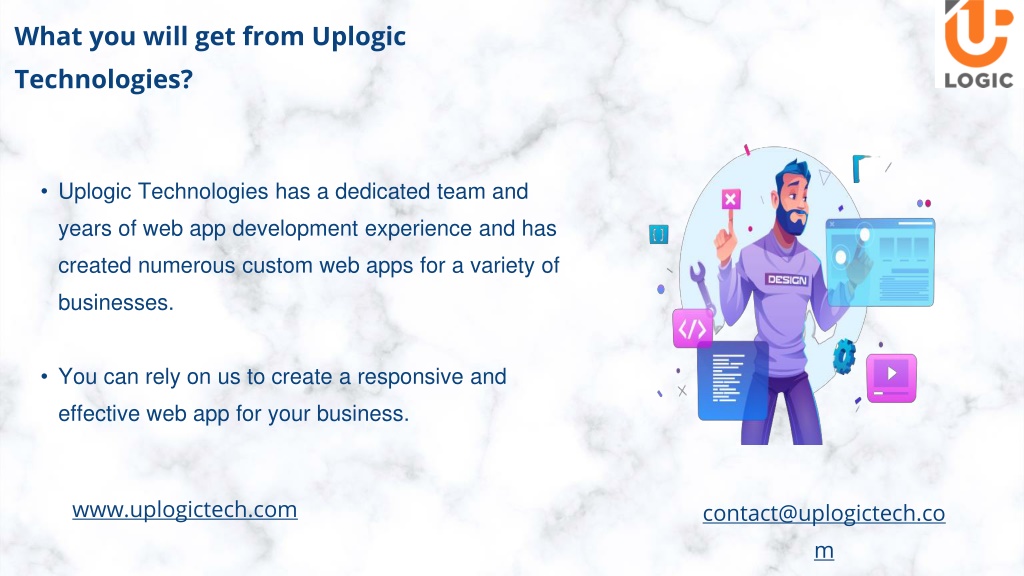 What you will get from Uplogic Technologies?

LOGIC

• Uplogic Technologies has a dedicated team and years of web app development experience and has created numerous custom web apps for a variety of businesses.

• You can rely on us to create a responsive and effective web app for your business.

DESIGN

www.uplogictech.com

contact@uplogictech.com